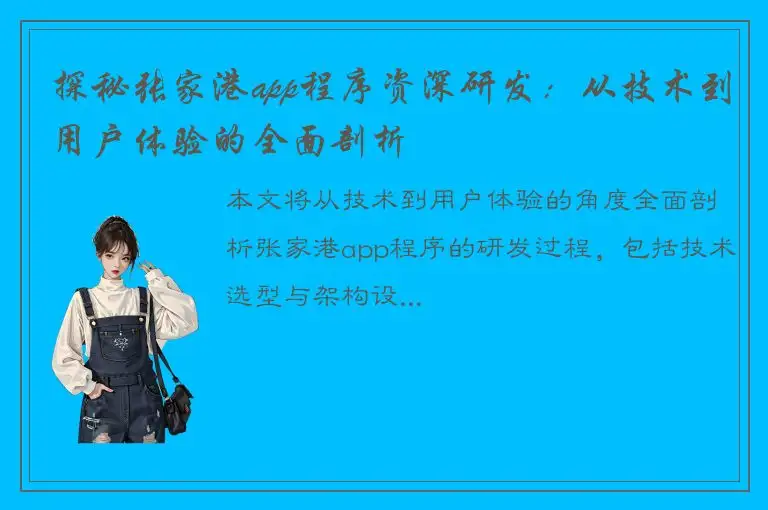 探秘张家港app程序资深研发：从技术到用户体验的全面剖析

本文将从技术到用户体验的角度全面剖析张家港app程序的研发过程，包括技术选型与架构设...